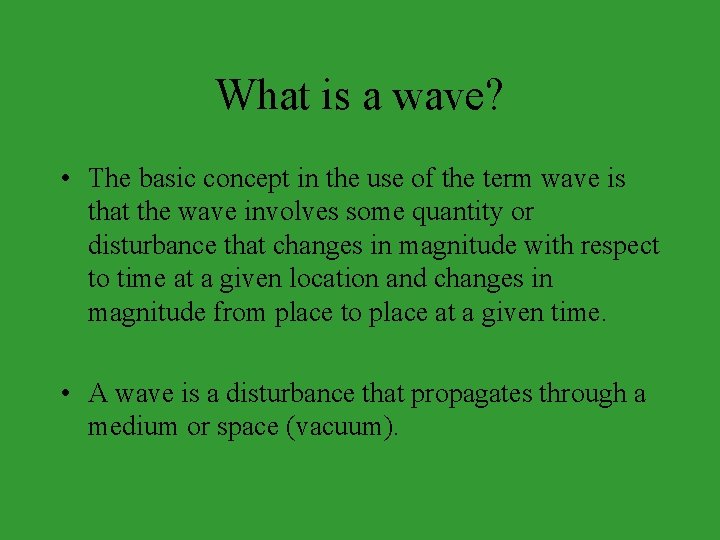 What is a wave?

• The basic concept in the use of the term wave is that the wave involves some quantity or disturbance that changes in magnitude with respect to time at a given location and changes in magnitude from place to place at a given time.

• A wave is a disturbance that propagates through a medium or space (vacuum).